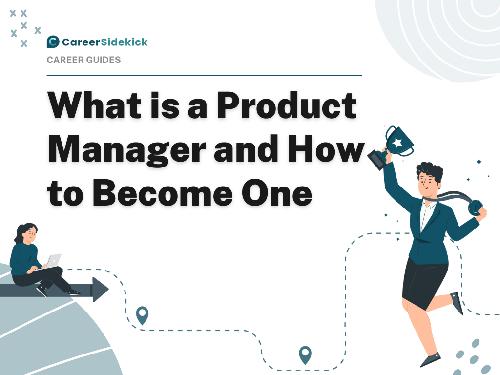 CareerSidekick

CAREER GUIDES

What is a Product Manager and How to Become One